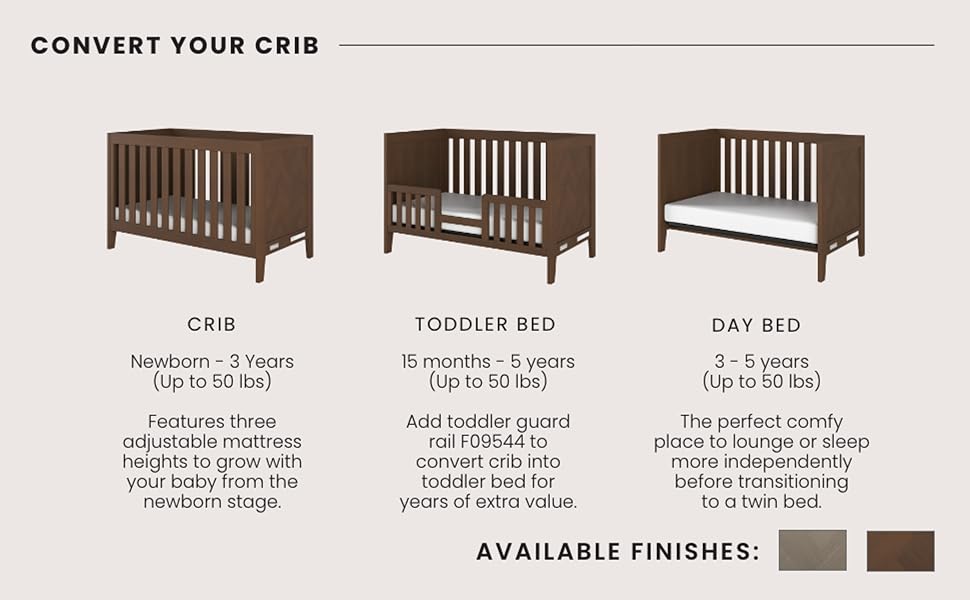 CONVERT YOUR CRIB

CRIB

Newborn - 3 Years
(Up to 50 lbs)

Features three adjustable mattress heights to grow with your baby from the newborn stage.

TODDLER BED

15 months - 5 years
(Up to 50 lbs)

Add toddler guard rail F09544 to convert crib into toddler bed for years of extra value.

DAY BED

3 - 5 years
(Up to 50 lbs)

The perfect comfy place to lounge or sleep more independently before transitioning to a twin bed.

AVAILABLE FINISHES: